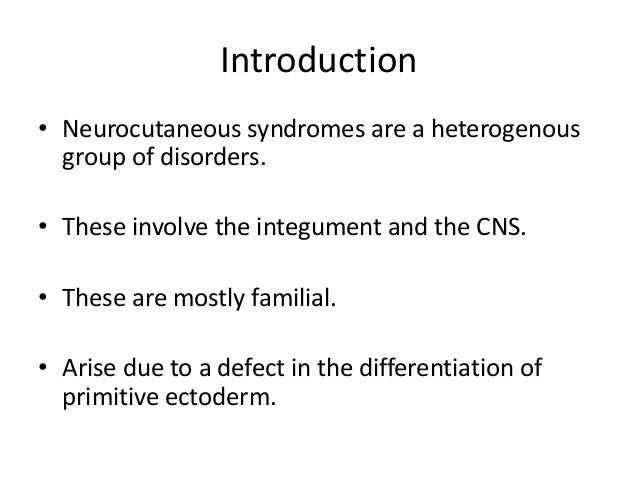 Introduction

• Neurocutaneous syndromes are a heterogenous group of disorders.

• These involve the integument and the CNS.

• These are mostly familial.

• Arise due to a defect in the differentiation of primitive ectoderm.